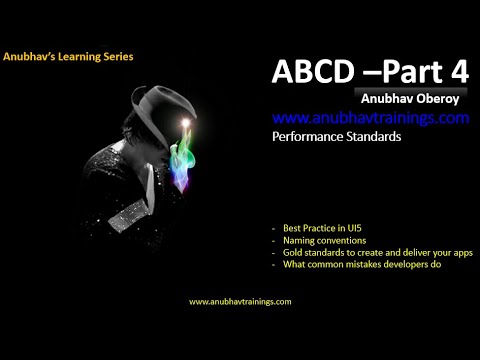 Anubhav's Learning Series

ABCD –Part 4

Anubhav Oberoy

www.anubhavtrainings.com

Performance Standards

- Best Practice in UI5
- Naming conventions
- Gold standards to create and deliver your apps
- What common mistakes developers do

www.anubhavtrainings.com